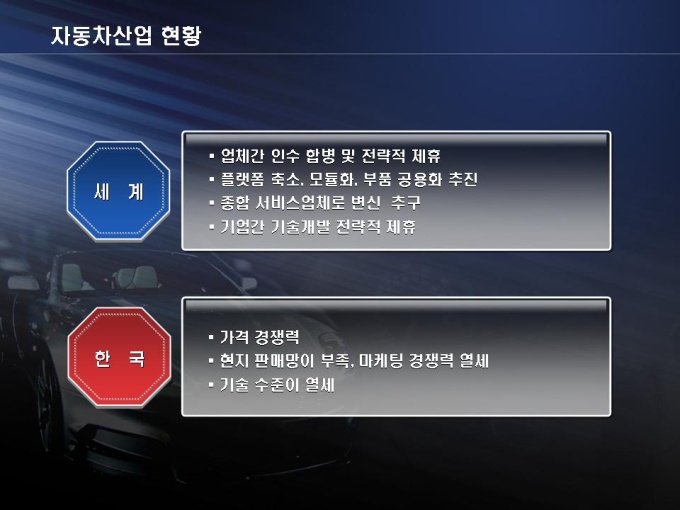 자동차산업 현황

세 계

▪ 업체간 인수 합병 및 전략적 제휴
▪ 플랫폼 축소, 모듈화, 부품 공용화 추진
▪ 종합 서비스업체로 변신 추구
▪ 기업간 기술개발 전략적 제휴

한 국

▪ 가격 경쟁력
▪ 현지 판매망이 부족, 마케팅 경쟁력 열세
▪ 기술 수준이 열세